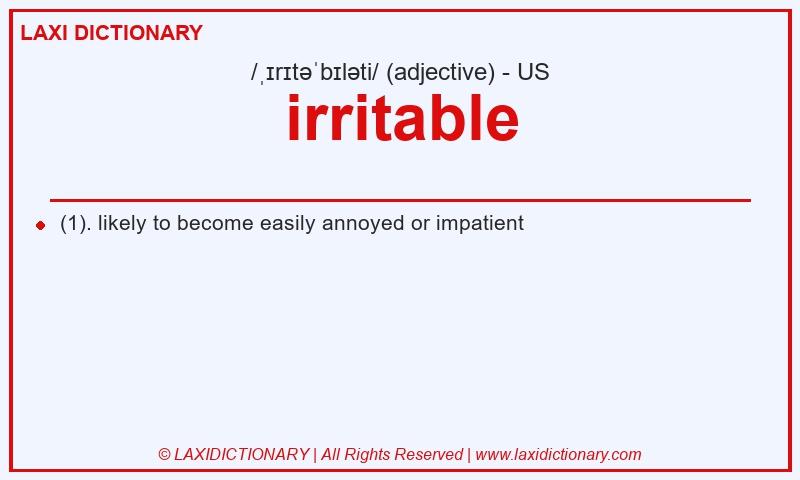 LAXI DICTIONARY

/ˌɪrɪtəˈbɪləti/ (adjective) - US

irritable

(1). likely to become easily annoyed or impatient

© LAXIDICTIONARY | All Rights Reserved | www.laxidictionary.com